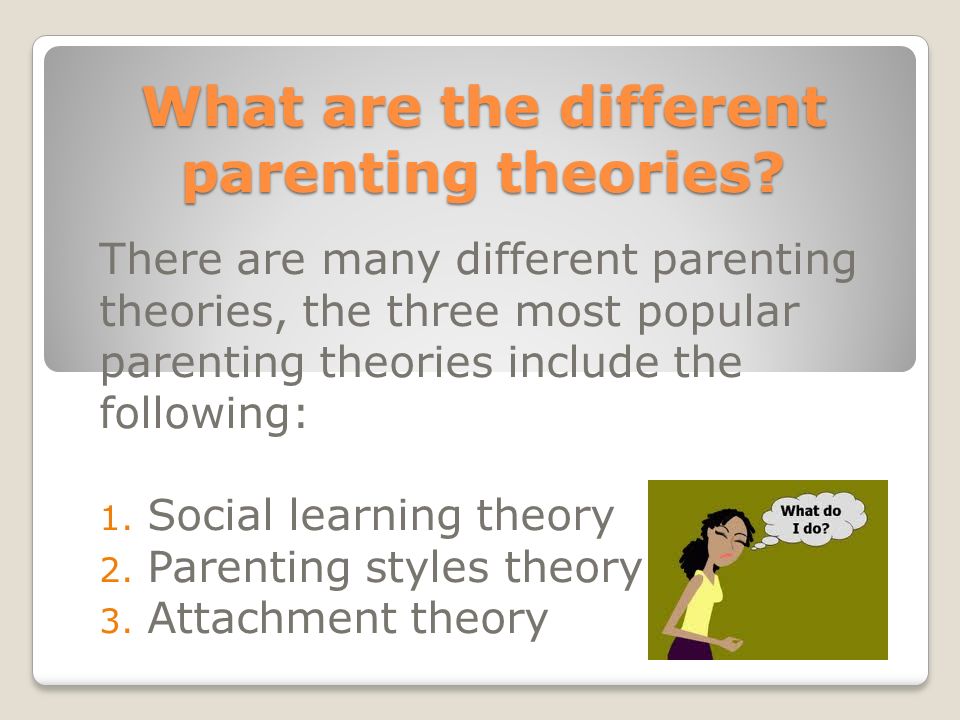 What are the different parenting theories?

There are many different parenting theories, the three most popular parenting theories include the following:

1. Social learning theory
2. Parenting styles theory
3. Attachment theory

What do I do?